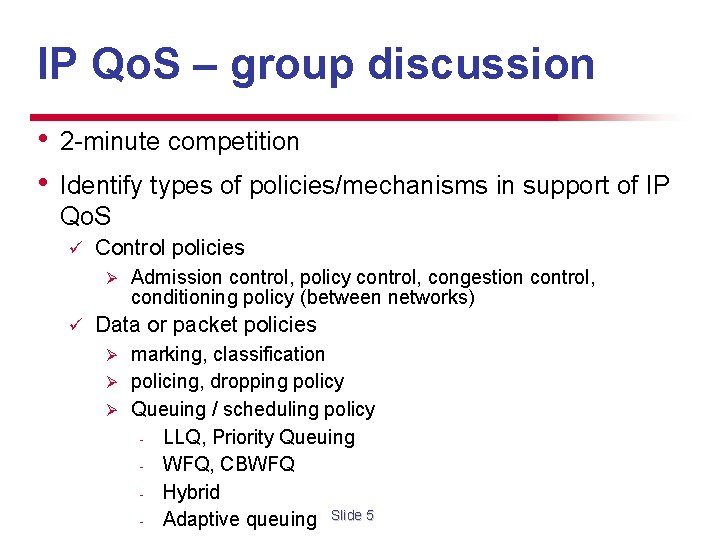 IP QoS – group discussion

• 2-minute competition

• Identify types of policies/mechanisms in support of IP QoS

✓ Control policies

➢ Admission control, policy control, congestion control, conditioning policy (between networks)

✓ Data or packet policies

➢ marking, classification

➢ policing, dropping policy

➢ Queuing / scheduling policy

- LLQ, Priority Queuing

- WFQ, CBWFQ

- Hybrid

- Adaptive queuing

Slide 5